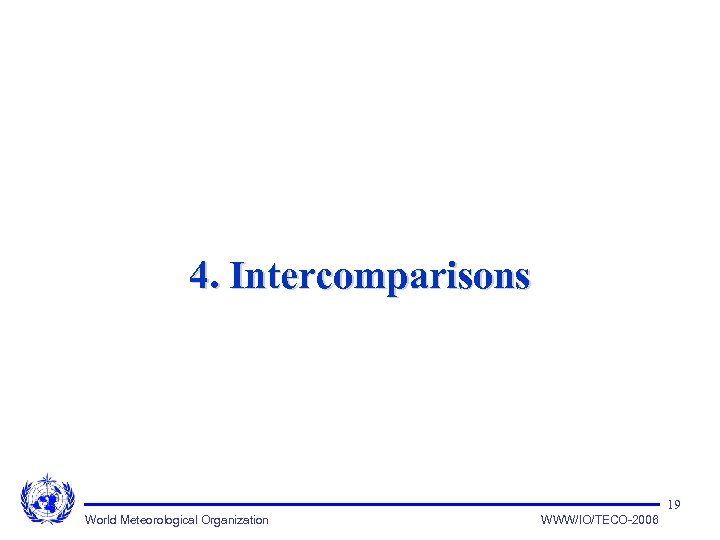 4. Intercomparisons

19

World Meteorological Organization

WWW/IO/TECO-2006